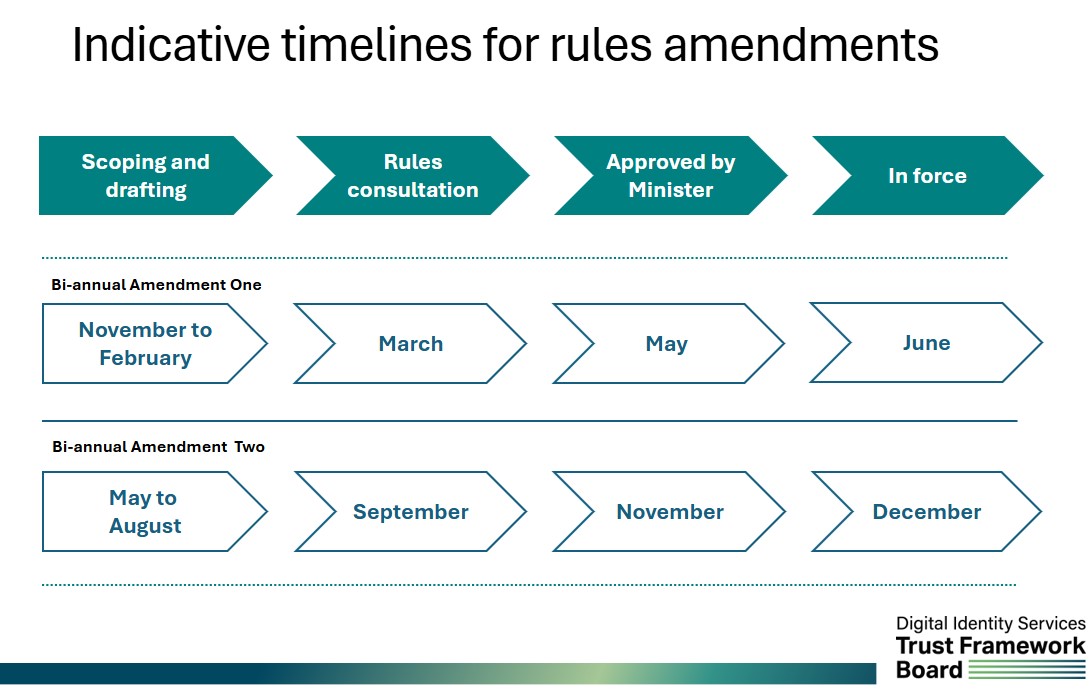 Indicative timelines for rules amendments

Scoping and drafting

Rules consultation

Approved by Minister

In force

Bi-annual Amendment One

November to February

March

May

June

Bi-annual Amendment Two

May to August

September

November

December

Digital Identity Services
Trust Framework
Board